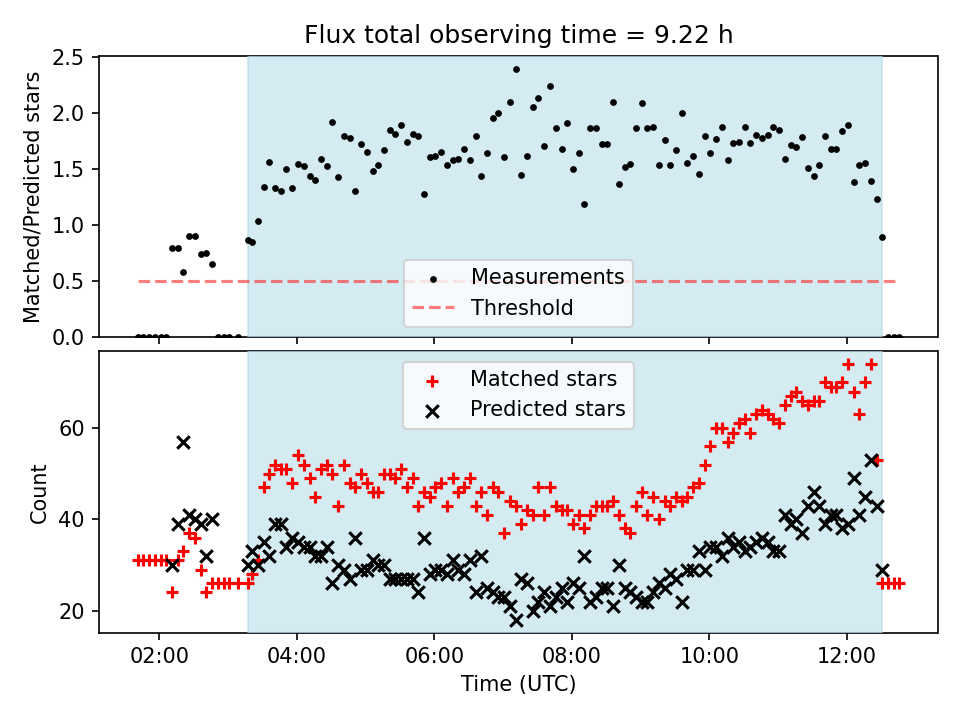 Flux total observing time = 9.22 h

Matched/Predicted stars

2.5
2.0
1.5
1.0
0.5
0.0

Measurements
Threshold

Matched stars
Predicted stars

Count

60
40
20

02:00
04:00
06:00
08:00
10:00
12:00

Time (UTC)